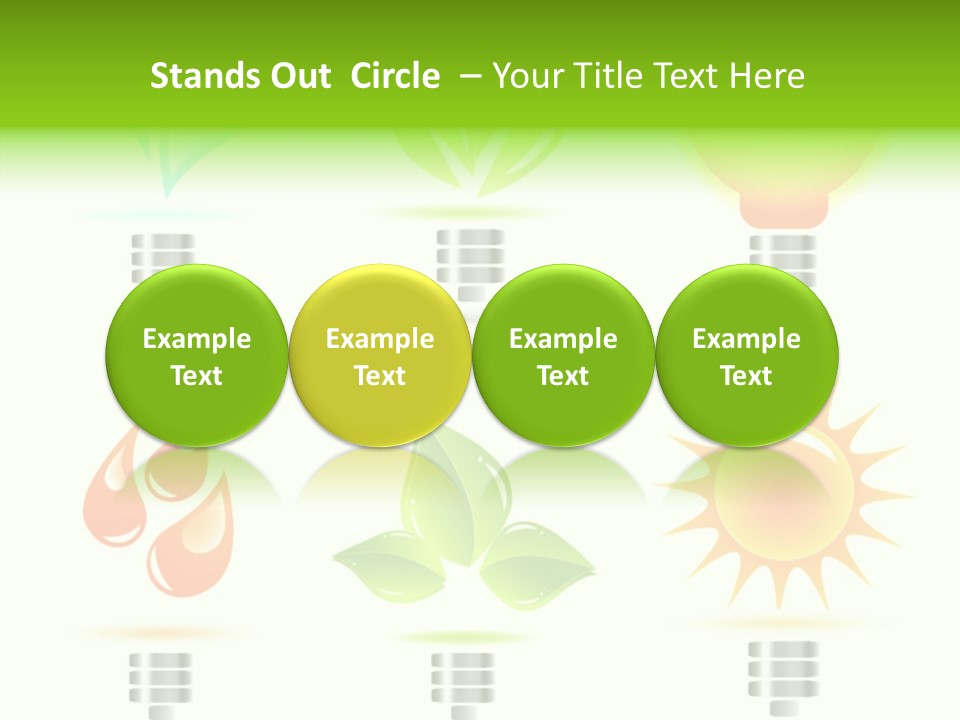 Stands Out Circle – Your Title Text Here

Example Text

Example Text

Example Text

Example Text